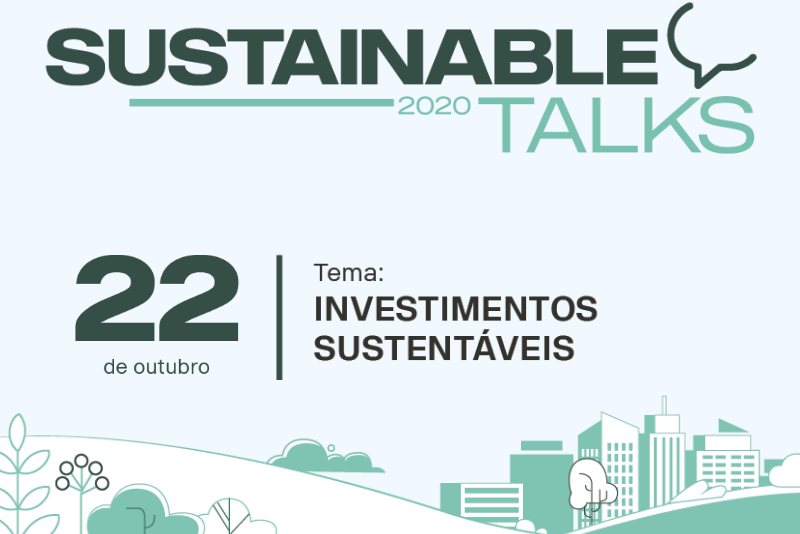 SUSTAINABLE
2020 TALKS

22
de outubro

Tema:
INVESTIMENTOS SUSTENTÁVEIS